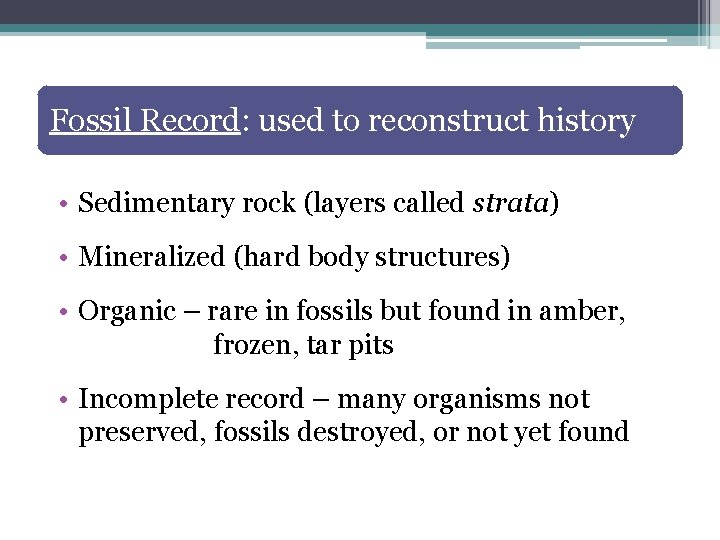 Fossil Record: used to reconstruct history

• Sedimentary rock (layers called strata)

• Mineralized (hard body structures)

• Organic – rare in fossils but found in amber, frozen, tar pits

• Incomplete record – many organisms not preserved, fossils destroyed, or not yet found